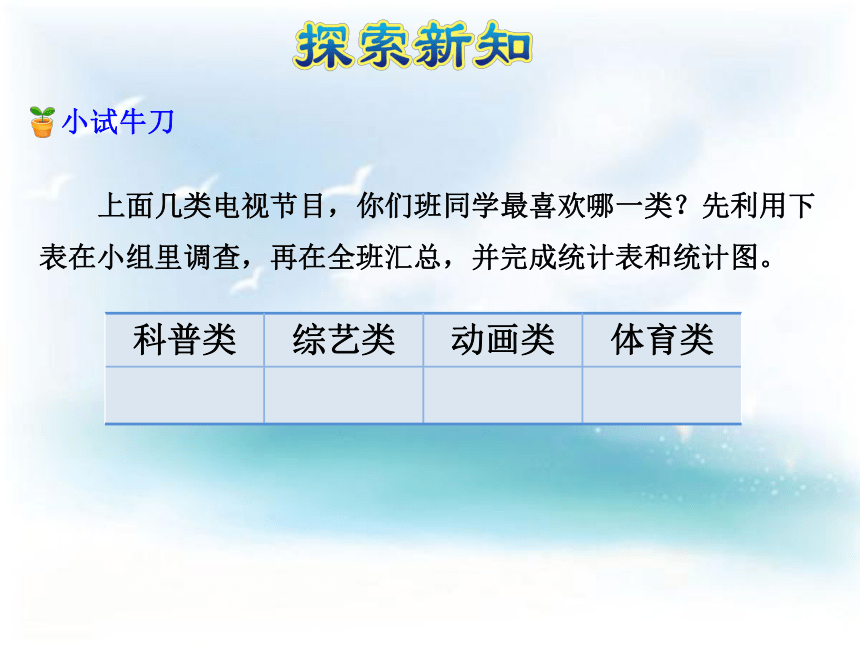 探索新知

小试牛刀

上面几类电视节目，你们班同学最喜欢哪一类？先利用下表在小组里调查，再在全班汇总，并完成统计表和统计图。

| 科普类 | 综艺类 | 动画类 | 体育类 |
|---|---|---|---|
| | | | |